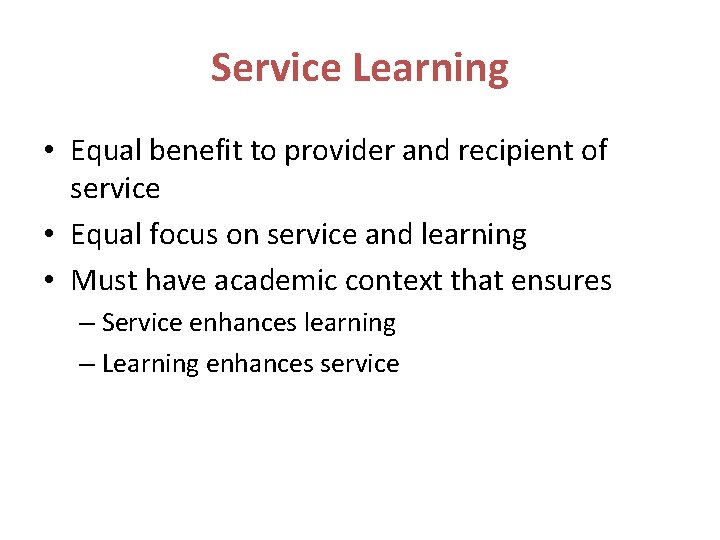 Service Learning

• Equal benefit to provider and recipient of service
• Equal focus on service and learning
• Must have academic context that ensures
– Service enhances learning
– Learning enhances service